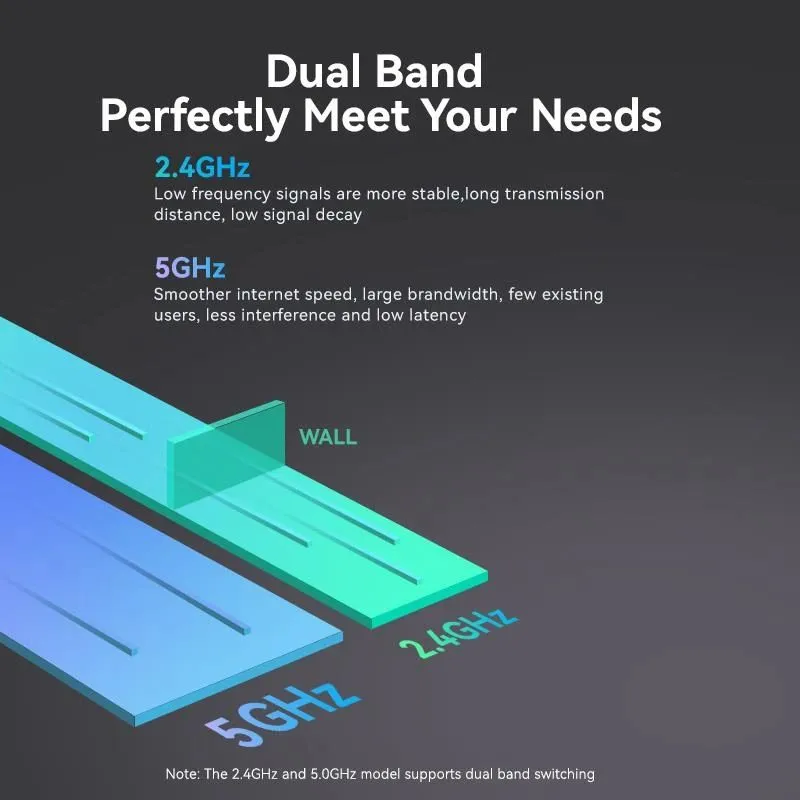 Dual Band
Perfectly Meet Your Needs

2.4GHz
Low frequency signals are more stable,long transmission distance, low signal decay

5GHz
Smoother internet speed, large brandwidth, few existing users, less interference and low latency

WALL

2.4GHz

5GHz

Note: The 2.4GHz and 5.0GHz model supports dual band switching